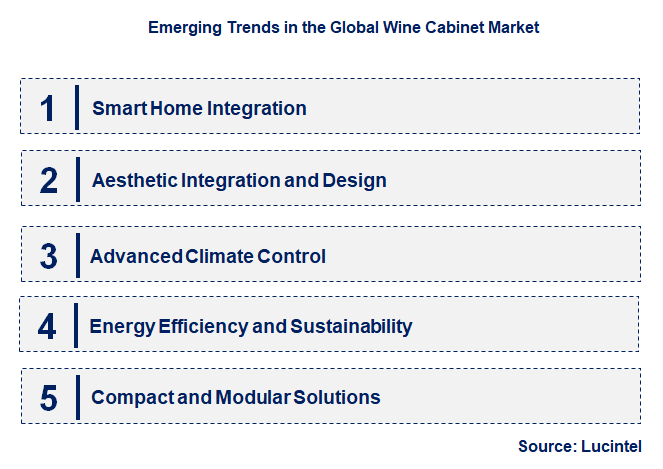 Emerging Trends in the Global Wine Cabinet Market

1 Smart Home Integration

2 Aesthetic Integration and Design

3 Advanced Climate Control

4 Energy Efficiency and Sustainability

5 Compact and Modular Solutions

Source: Lucintel